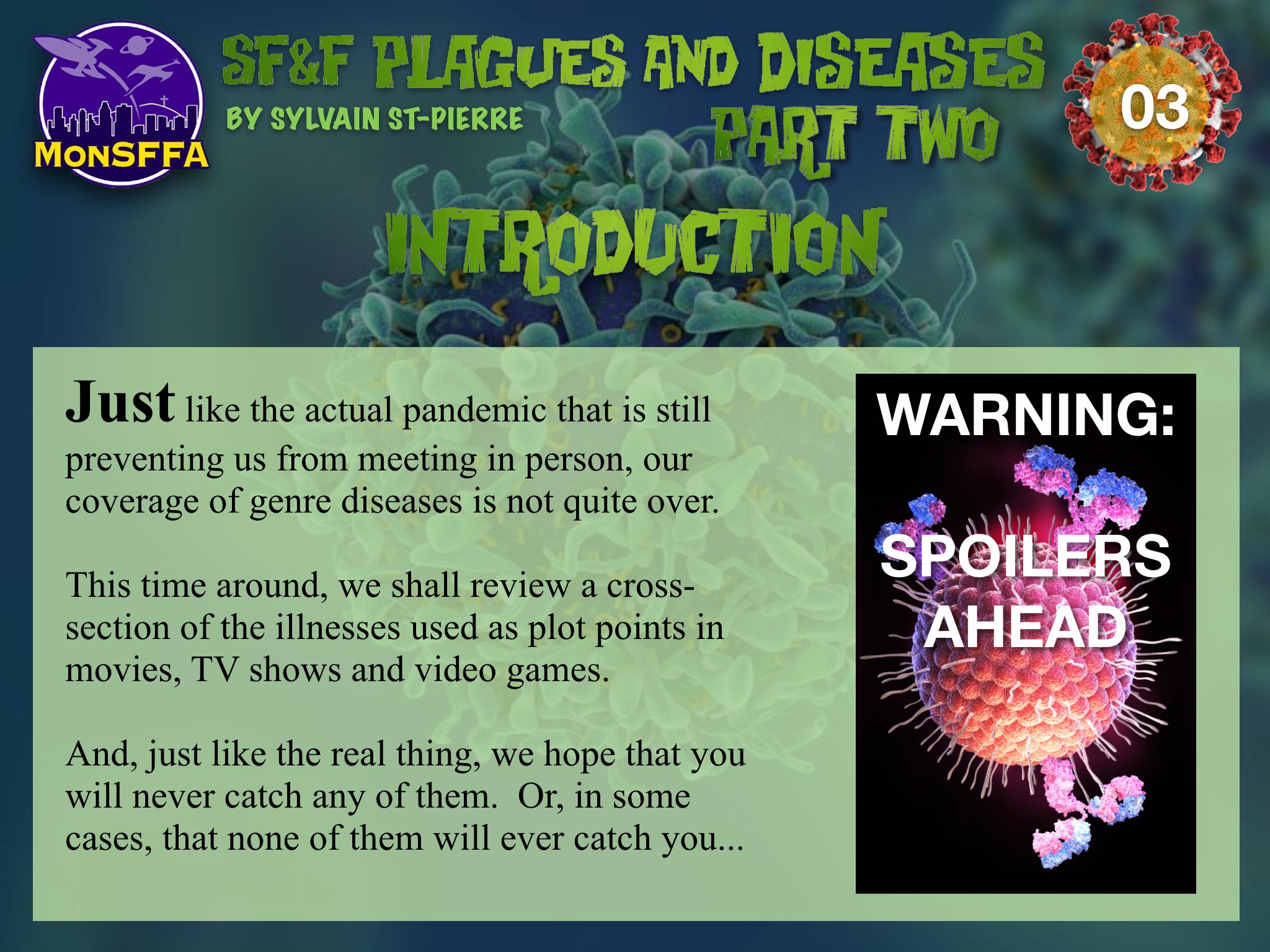 MonSFFA

SF&F PLAGUES AND DISEASES

BY SYLVAIN ST-PIERRE

PART TWO

03

INTRODUCTION

Just like the actual pandemic that is still preventing us from meeting in person, our coverage of genre diseases is not quite over.

This time around, we shall review a cross-section of the illnesses used as plot points in movies, TV shows and video games.

And, just like the real thing, we hope that you will never catch any of them. Or, in some cases, that none of them will ever catch you...

WARNING:

SPOILERS AHEAD